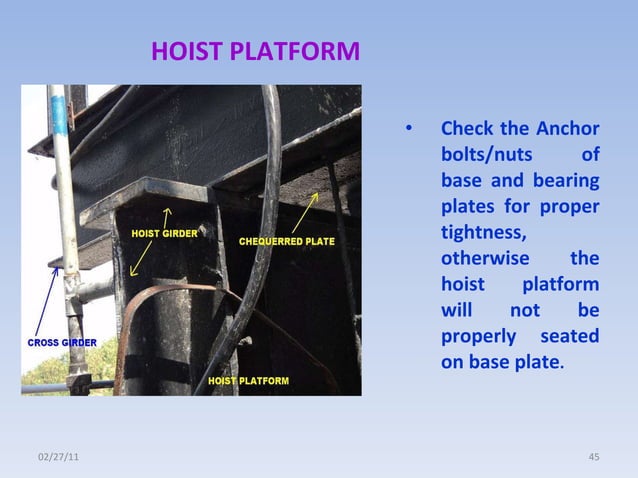 HOIST PLATFORM

HOIST GIRDER

CHEQUERRED PLATE

CROSS GIRDER

HOIST PLATFORM

• Check the Anchor bolts/nuts of base and bearing plates for proper tightness, otherwise the hoist platform will not be properly seated on base plate.

02/27/11

45